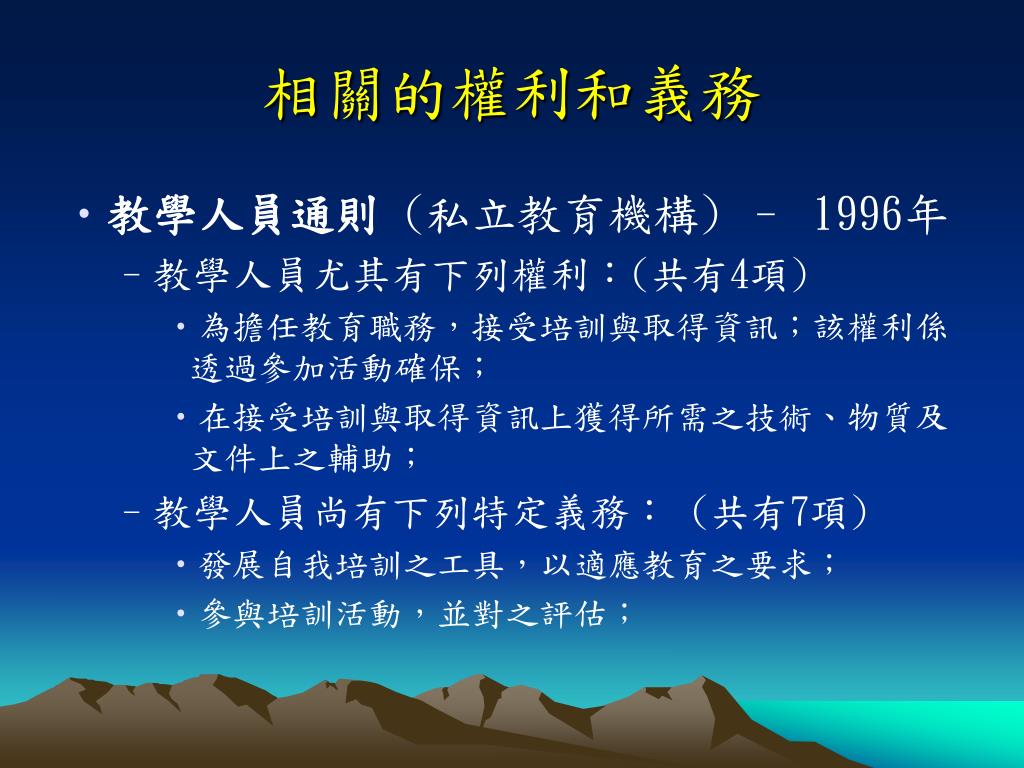 相關的權利和義務

• 教學人員通則（私立教育機構）– 1996年
– 教學人員尤其有下列權利：(共有4項)
• 為擔任教育職務，接受培訓與取得資訊；該權利係透過參加活動確保；
• 在接受培訓與取得資訊上獲得所需之技術、物質及文件上之輔助；
– 教學人員尚有下列特定義務：（共有7項）
• 發展自我培訓之工具，以適應教育之要求；
• 參與培訓活動，並對之評估；